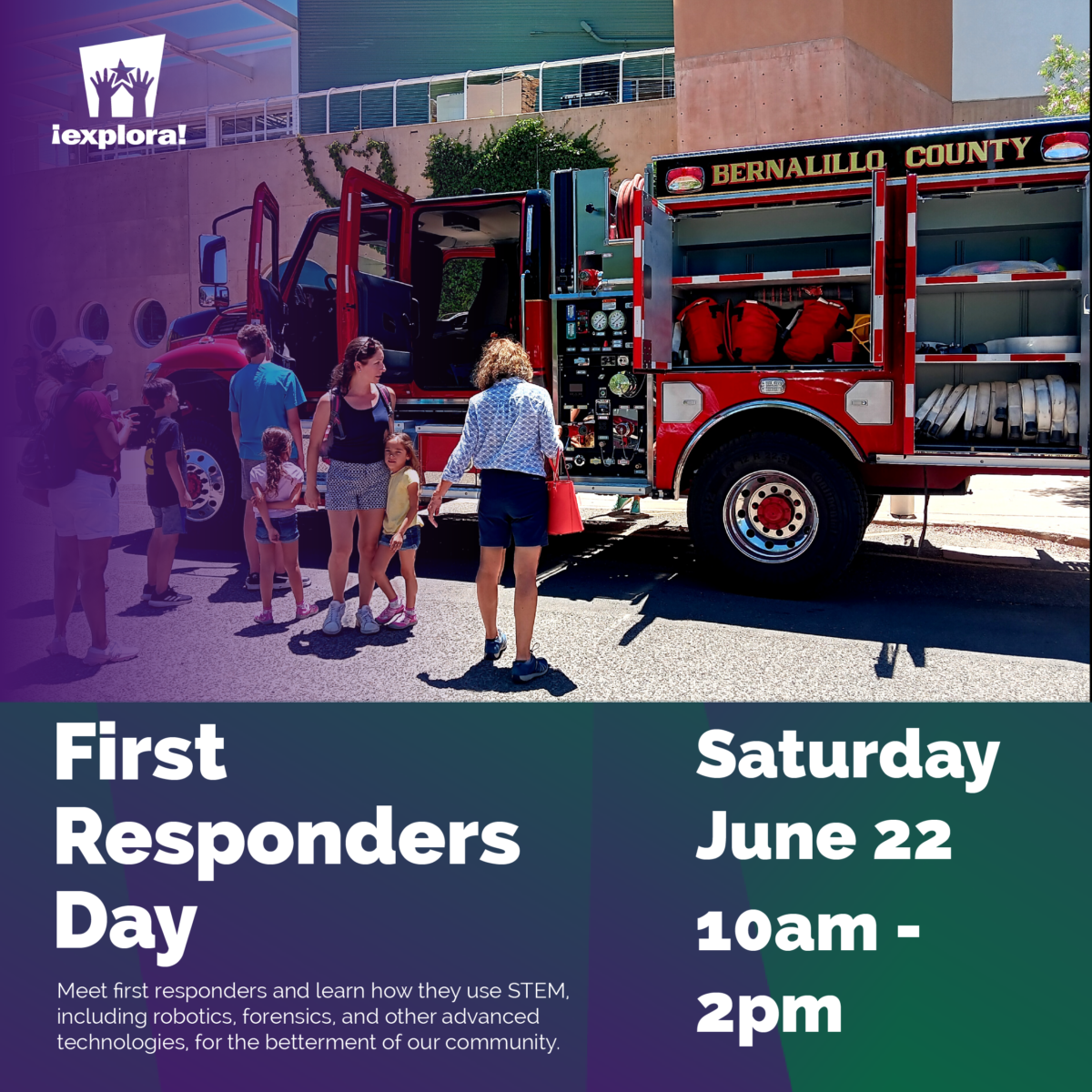 ¡explora!

BERNALILLO COUNTY

First Responders Day

Meet first responders and learn how they use STEM, including robotics, forensics, and other advanced technologies, for the betterment of our community.

Saturday June 22 10am - 2pm